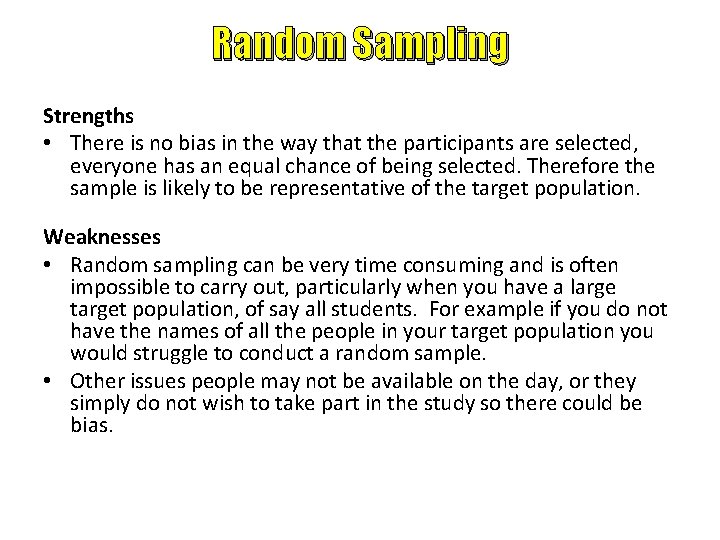 Random Sampling

Strengths
• There is no bias in the way that the participants are selected, everyone has an equal chance of being selected. Therefore the sample is likely to be representative of the target population.

Weaknesses
• Random sampling can be very time consuming and is often impossible to carry out, particularly when you have a large target population, of say all students. For example if you do not have the names of all the people in your target population you would struggle to conduct a random sample.
• Other issues people may not be available on the day, or they simply do not wish to take part in the study so there could be bias.